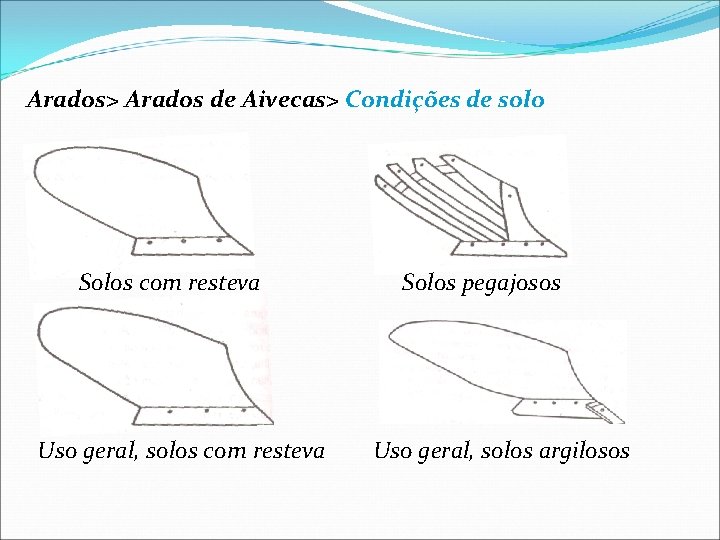 Arados> Arados de Aivecas> Condições de solo

Solos com resteva

Solos pegajosos

Uso geral, solos com resteva

Uso geral, solos argilosos